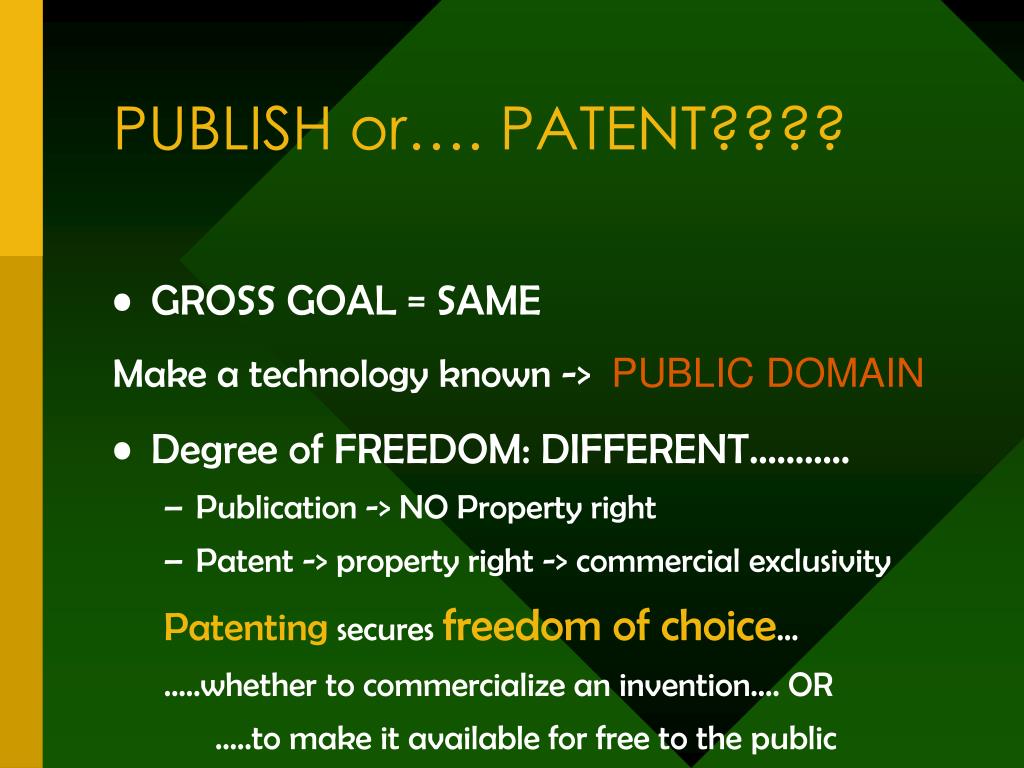 PUBLISH or…. PATENT????

• GROSS GOAL = SAME

Make a technology known -> PUBLIC DOMAIN

• Degree of FREEDOM: DIFFERENT………..

– Publication -> NO Property right

– Patent -> property right -> commercial exclusivity

Patenting secures freedom of choice…

…..whether to commercialize an invention…. OR

…..to make it available for free to the public